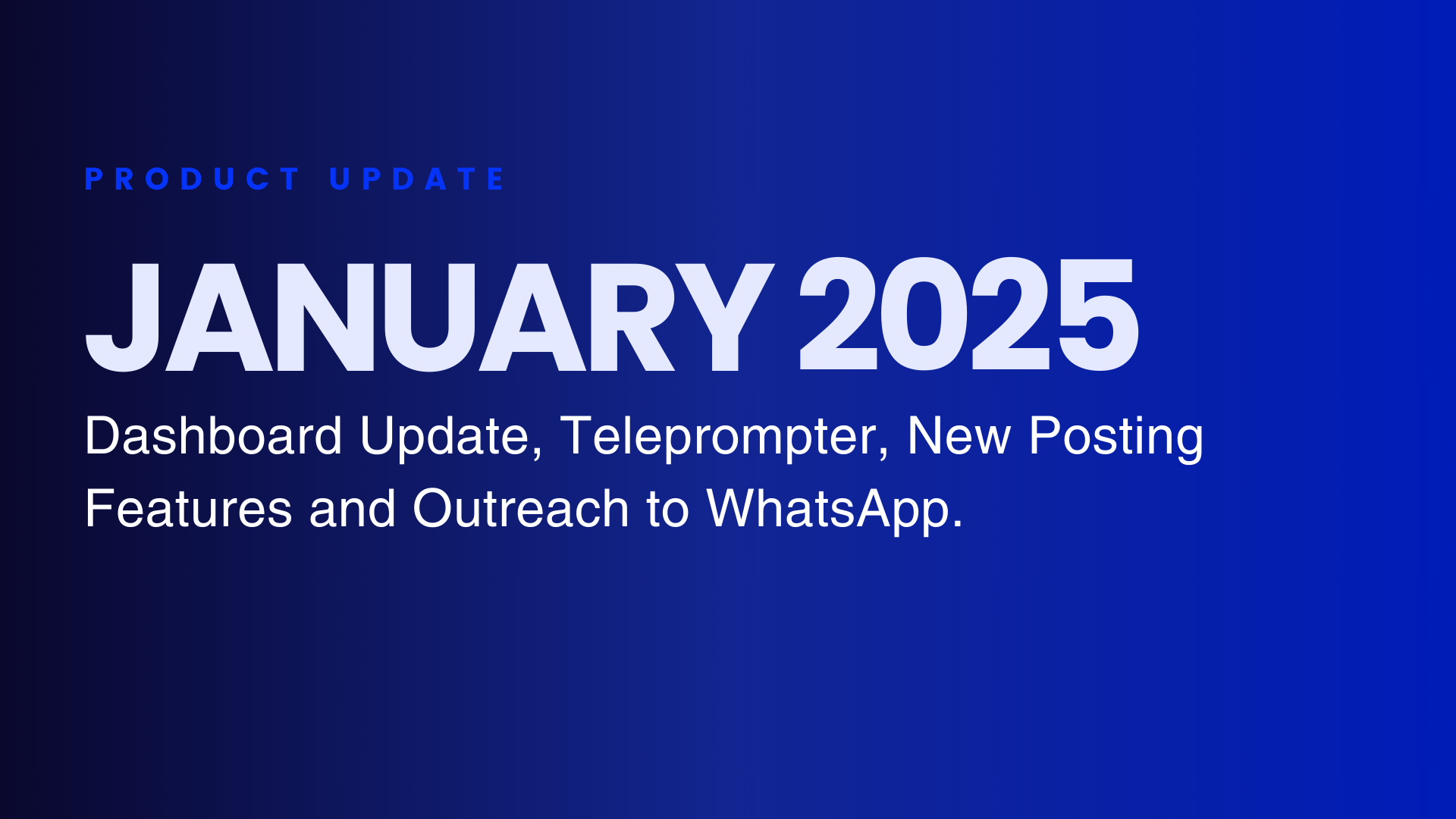 PRODUCT UPDATE

JANUARY 2025

Dashboard Update, Teleprompter, New Posting Features and Outreach to WhatsApp.